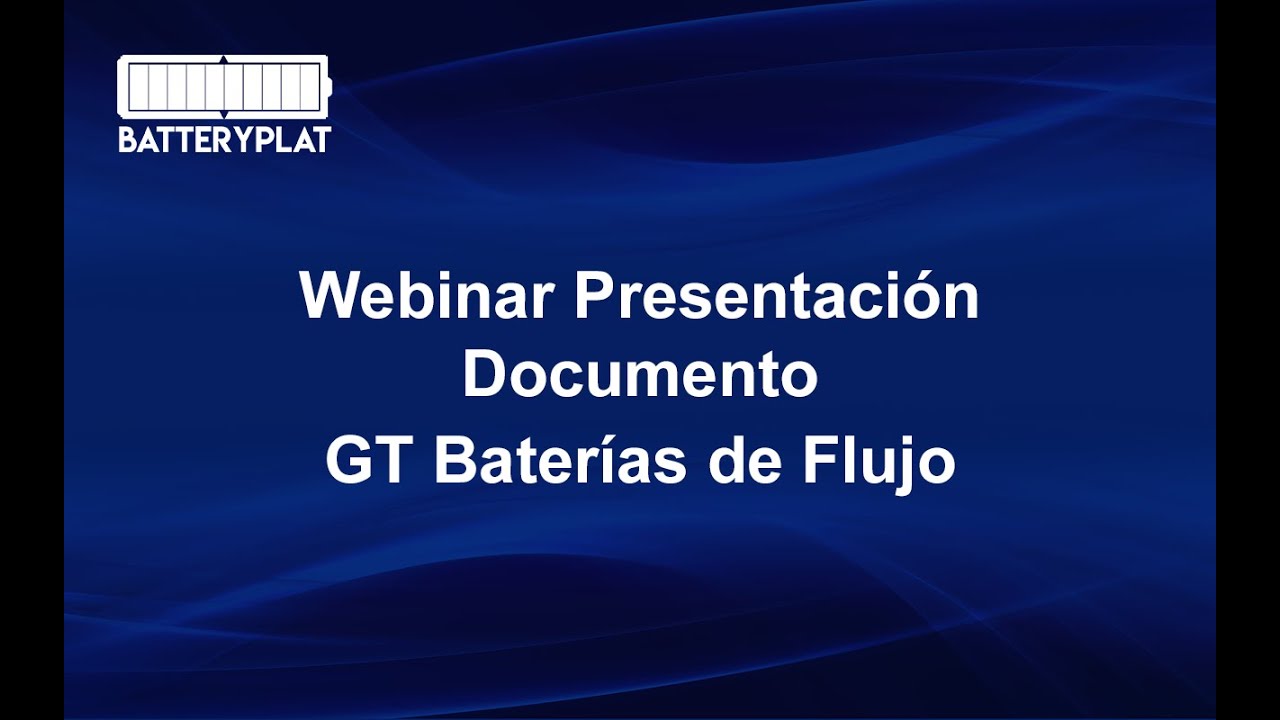 BATTERYPLAT

Webinar Presentación
Documento
GT Baterías de Flujo